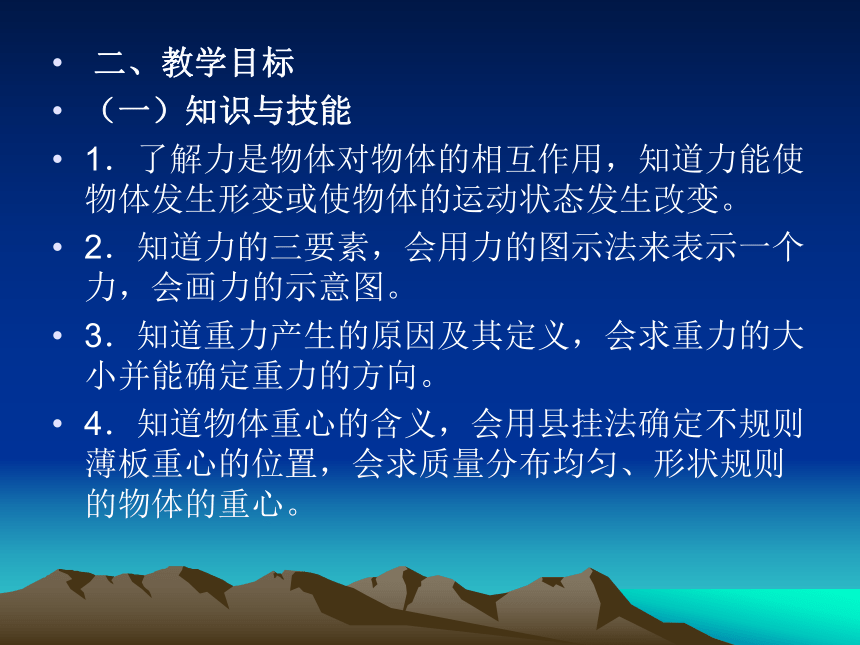 • 二、教学目标

• （一）知识与技能

• 1．了解力是物体对物体的相互作用，知道力能使物体发生形变或使物体的运动状态发生改变。

• 2．知道力的三要素，会用力的图示法来表示一个力，会画力的示意图。

• 3．知道重力产生的原因及其定义，会求重力的大小并能确定重力的方向。

• 4．知道物体重心的含义，会用县挂法确定不规则薄板重心的位置，会求质量分布均匀、形状规则的物体的重心。